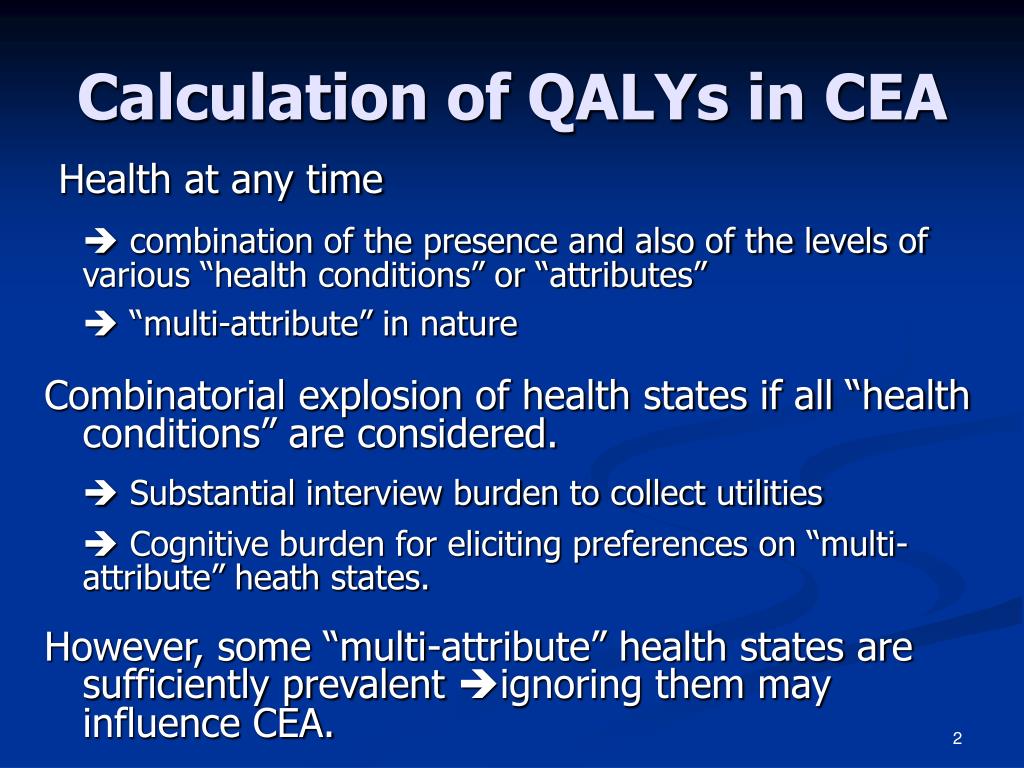 Calculation of QALYs in CEA

Health at any time

➔ combination of the presence and also of the levels of various “health conditions” or “attributes”

➔ “multi-attribute” in nature

Combinatorial explosion of health states if all “health conditions” are considered.

➔ Substantial interview burden to collect utilities

➔ Cognitive burden for eliciting preferences on “multi-attribute” heath states.

However, some “multi-attribute” health states are sufficiently prevalent ➔ignoring them may influence CEA.

2